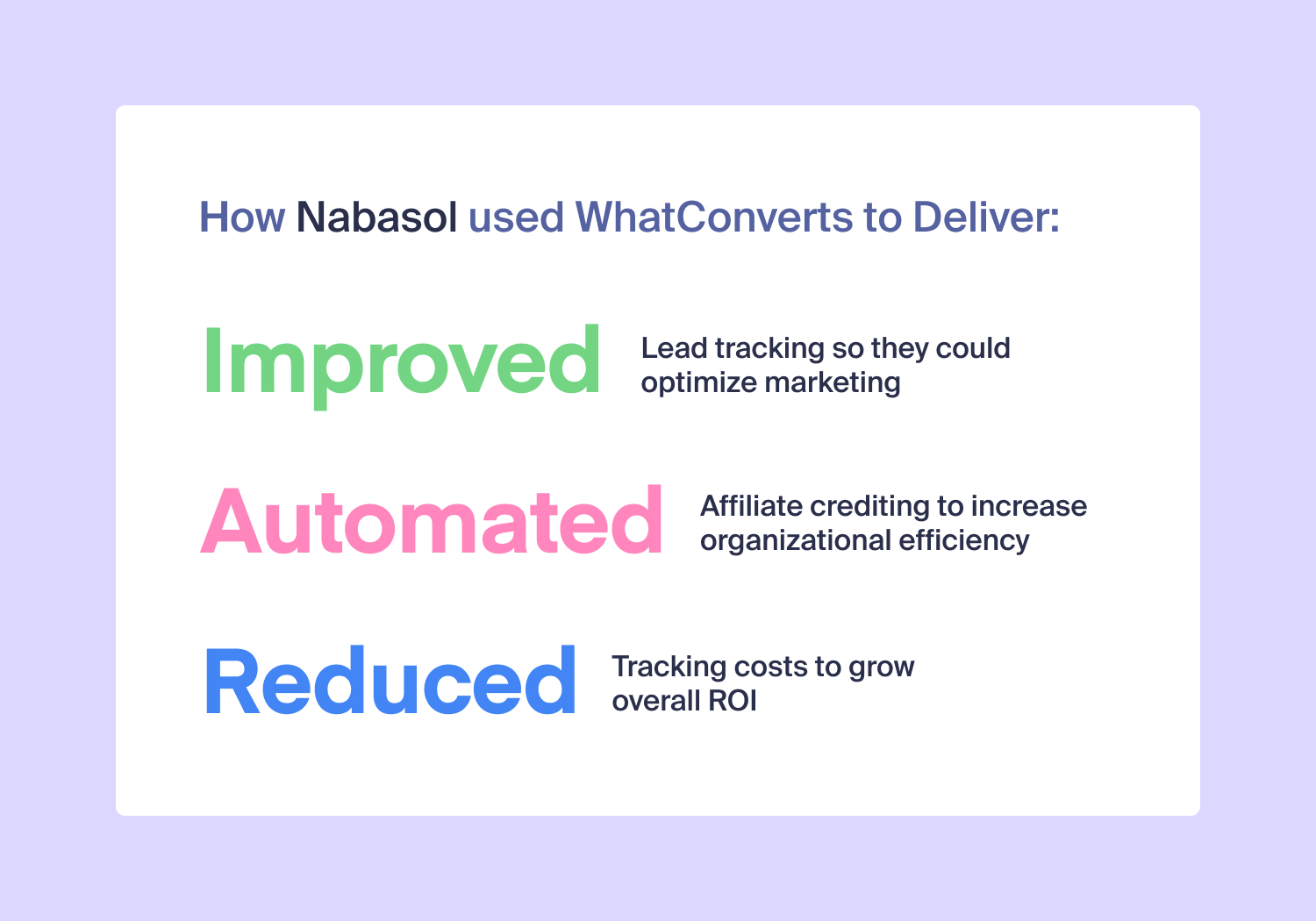 How Nabasol used WhatConverts to Deliver:

Improved Lead tracking so they could optimize marketing

Automated Affiliate crediting to increase organizational efficiency

Reduced Tracking costs to grow overall ROI